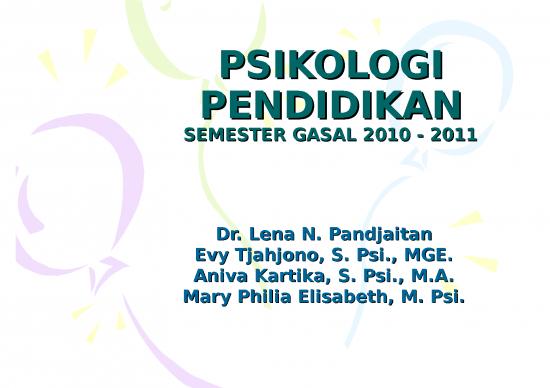 PSIKOLOGI PENDIDIKAN
SEMESTER GASAL 2010 - 2011

Dr. Lena N. Pandjaitan
Evy Tjahjono, S. Psi., MGE.
Aniva Kartika, S. Psi., M.A.
Mary Philia Elisabeth, M. Psi.